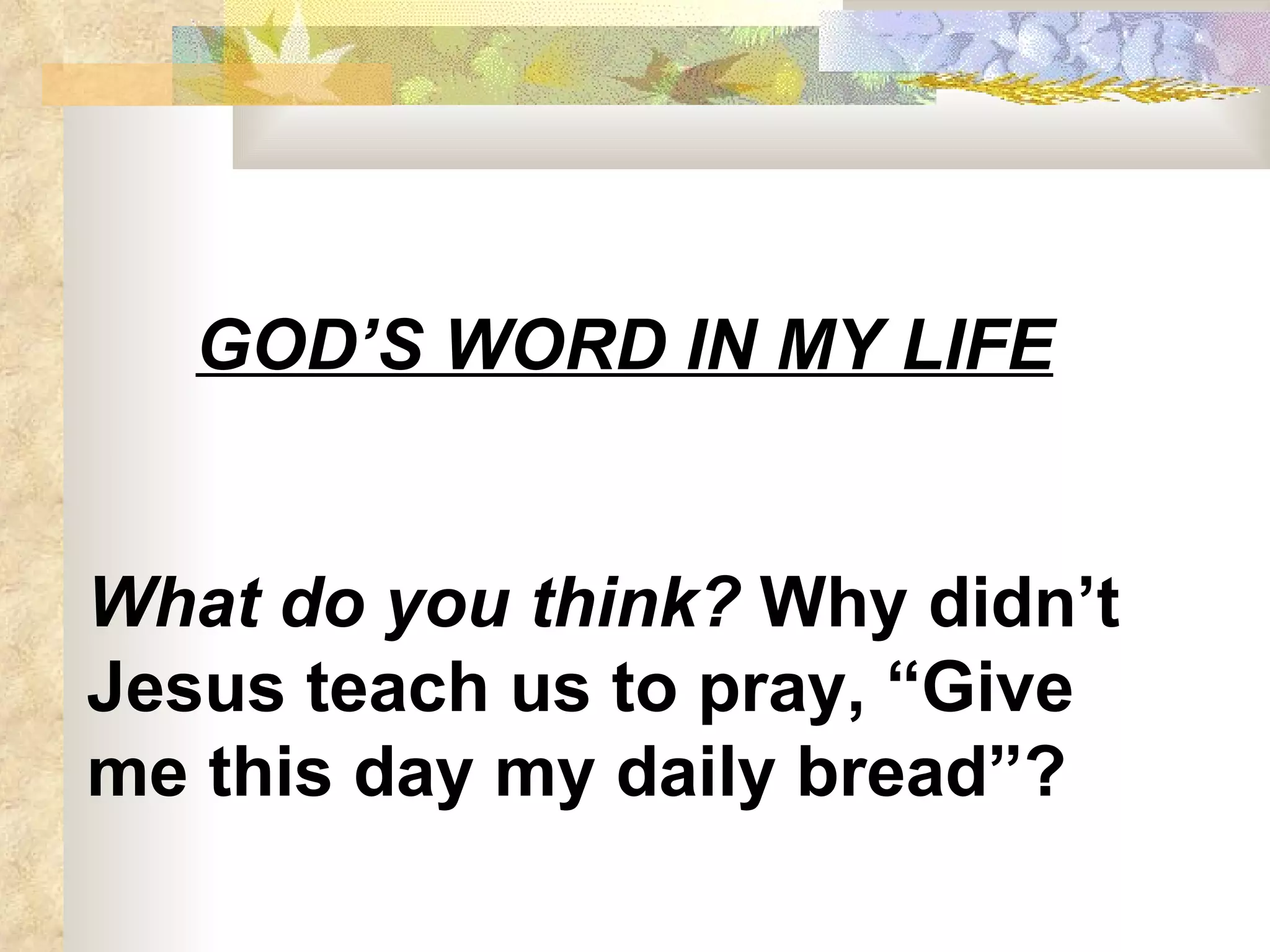 GOD’S WORD IN MY LIFE

What do you think? Why didn’t Jesus teach us to pray, “Give me this day my daily bread”?